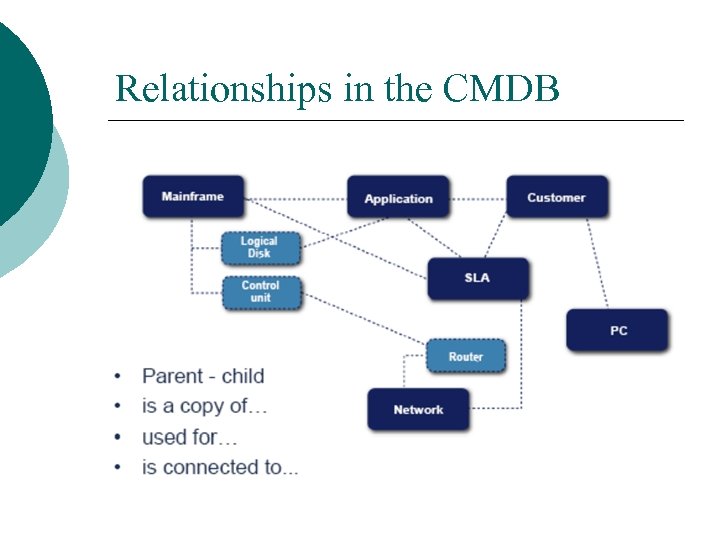 Relationships in the CMDB

Mainframe

Application

Customer

Logical Disk

Control unit

SLA

PC

Router

Network

• Parent - child
• is a copy of…
• used for…
• is connected to...